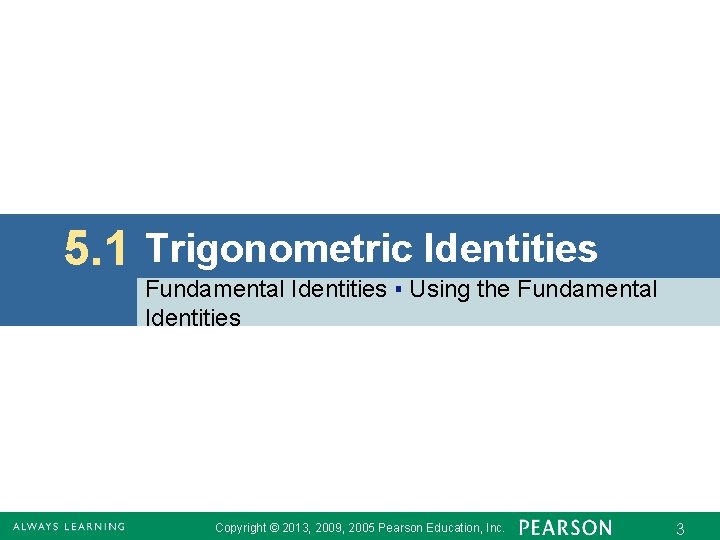 5.1 Trigonometric Identities

Fundamental Identities ▪ Using the Fundamental Identities

ALWAYS LEARNING Copyright © 2013, 2009, 2005 Pearson Education, Inc. PEARSON 3